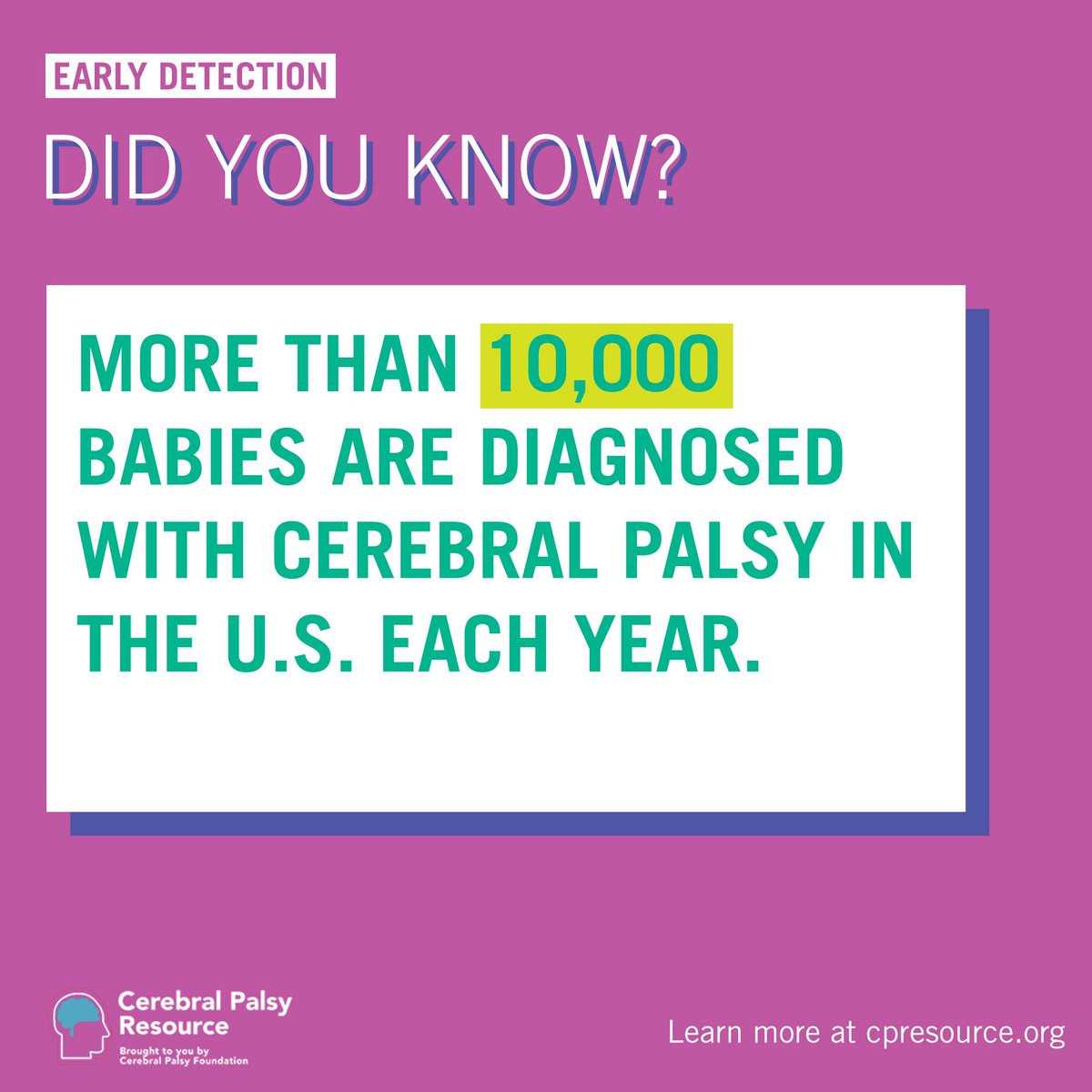 EARLY DETECTION

DID YOU KNOW?

MORE THAN 10,000 BABIES ARE DIAGNOSED WITH CEREBRAL PALSY IN THE U.S. EACH YEAR.

Cerebral Palsy Resource
Brought to you by Cerebral Palsy Foundation

Learn more at cpresource.org